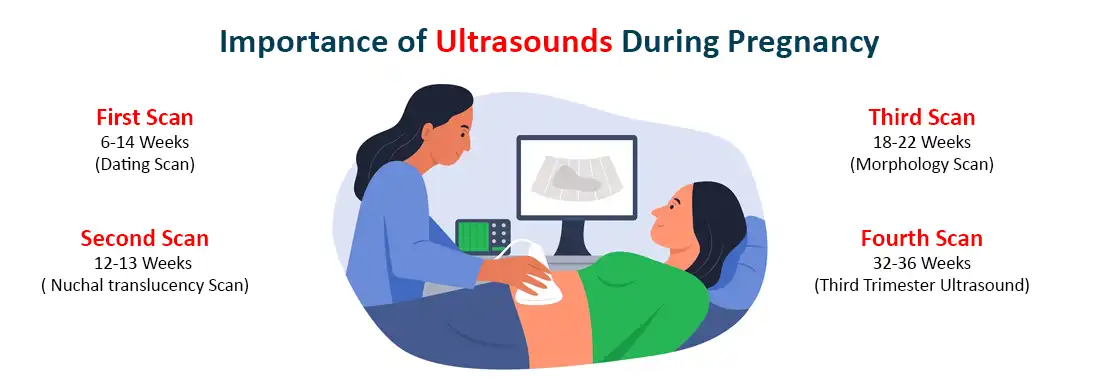 Importance of Ultrasounds During Pregnancy

First Scan
6-14 Weeks
(Dating Scan)

Second Scan
12-13 Weeks
( Nuchal translucency Scan)

Third Scan
18-22 Weeks
(Morphology Scan)

Fourth Scan
32-36 Weeks
(Third Trimester Ultrasound)